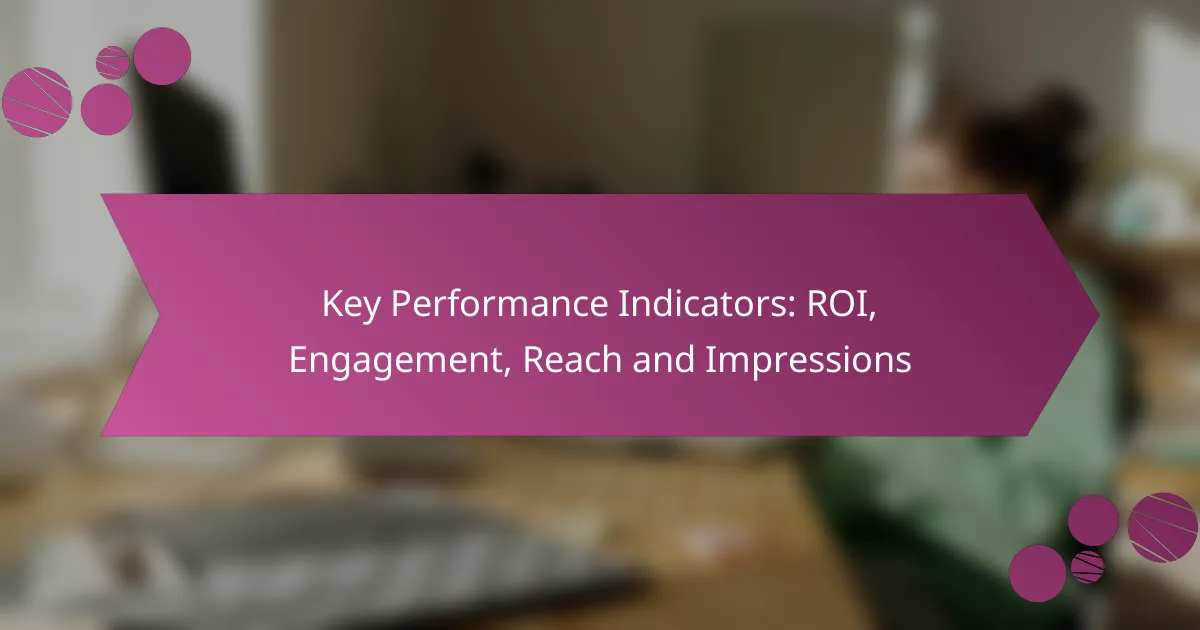 Key Performance Indicators: ROI, Engagement, Reach and Impressions